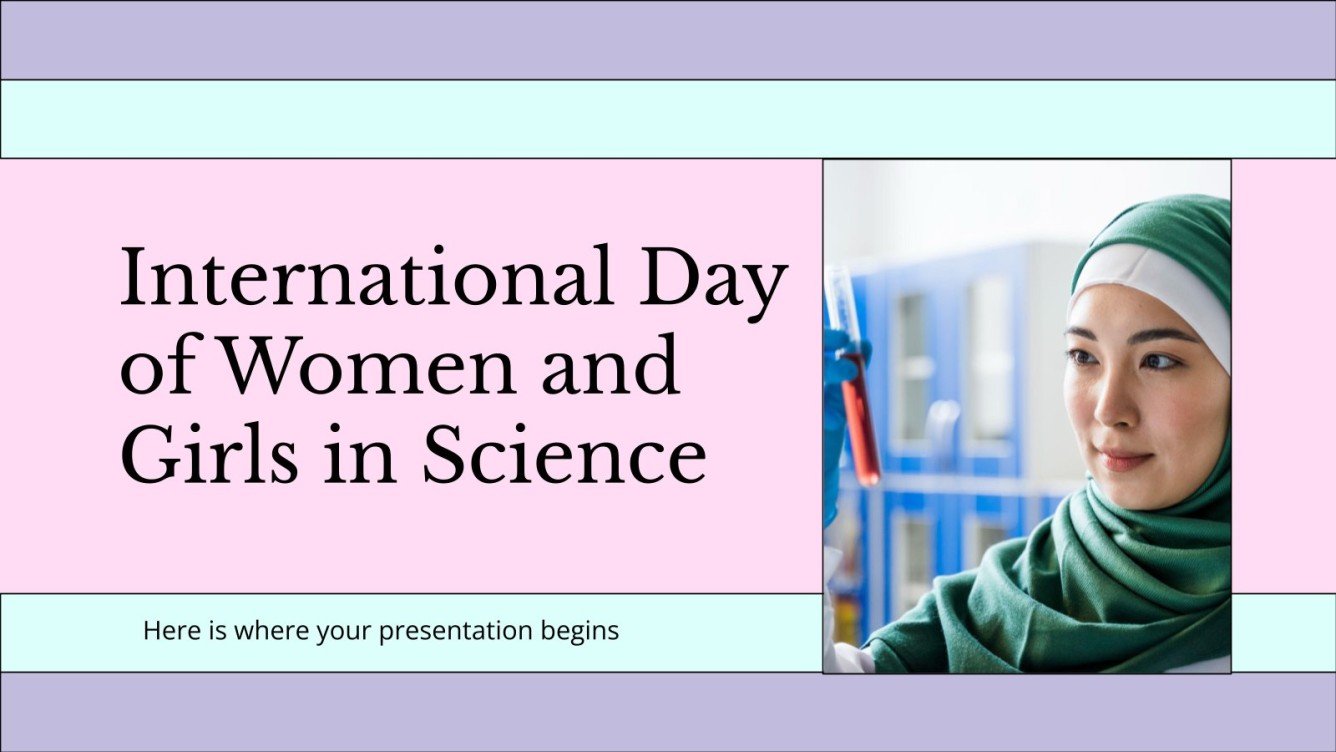 International Day of Women and Girls in Science

Here is where your presentation begins